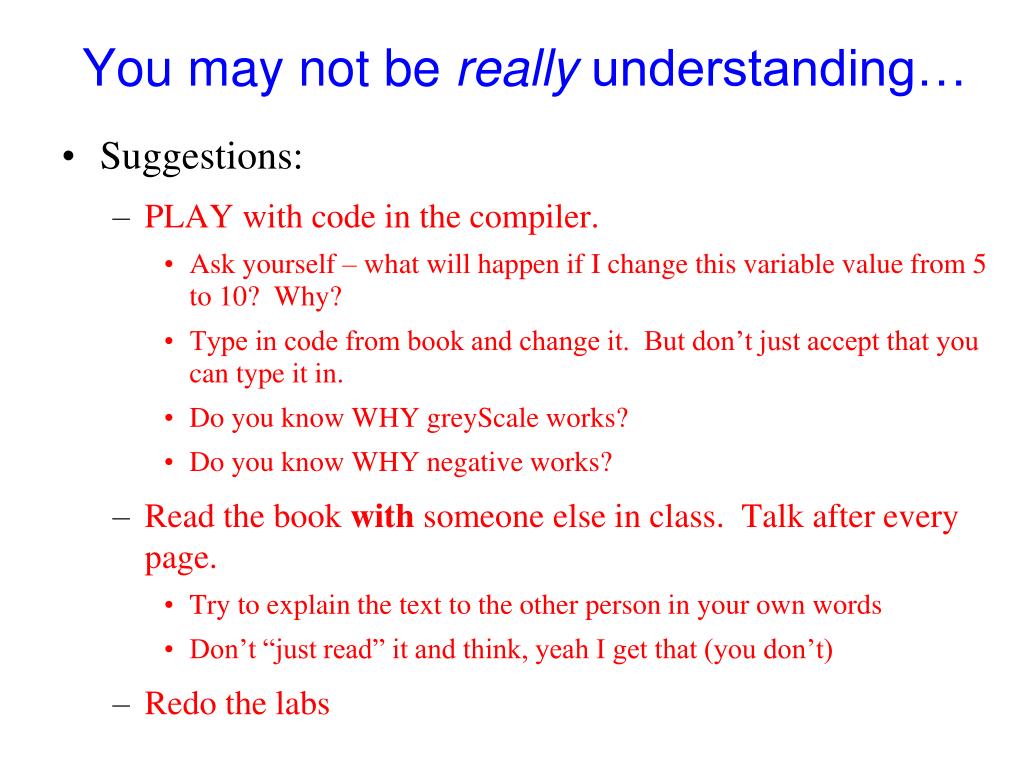 You may not be really understanding…

• Suggestions:

– PLAY with code in the compiler.

• Ask yourself – what will happen if I change this variable value from 5 to 10? Why?

• Type in code from book and change it. But don’t just accept that you can type it in.

• Do you know WHY greyScale works?

• Do you know WHY negative works?

– Read the book with someone else in class. Talk after every page.

• Try to explain the text to the other person in your own words

• Don’t “just read” it and think, yeah I get that (you don’t)

– Redo the labs